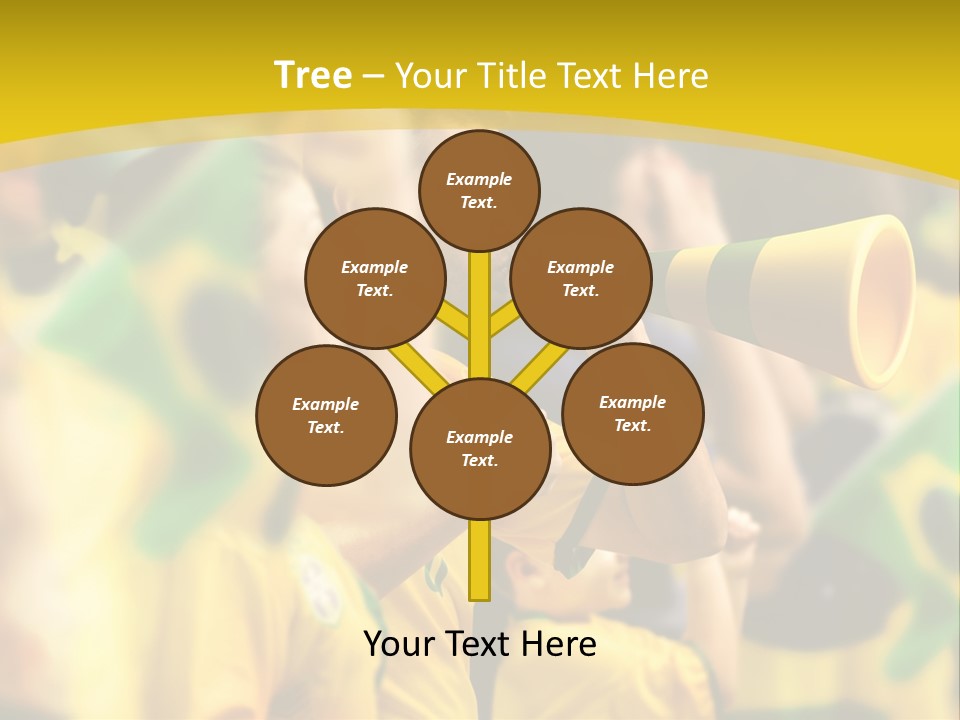 Tree – Your Title Text Here

Example Text.

Example Text.

Example Text.

Example Text.

Example Text.

Example Text.

Your Text Here